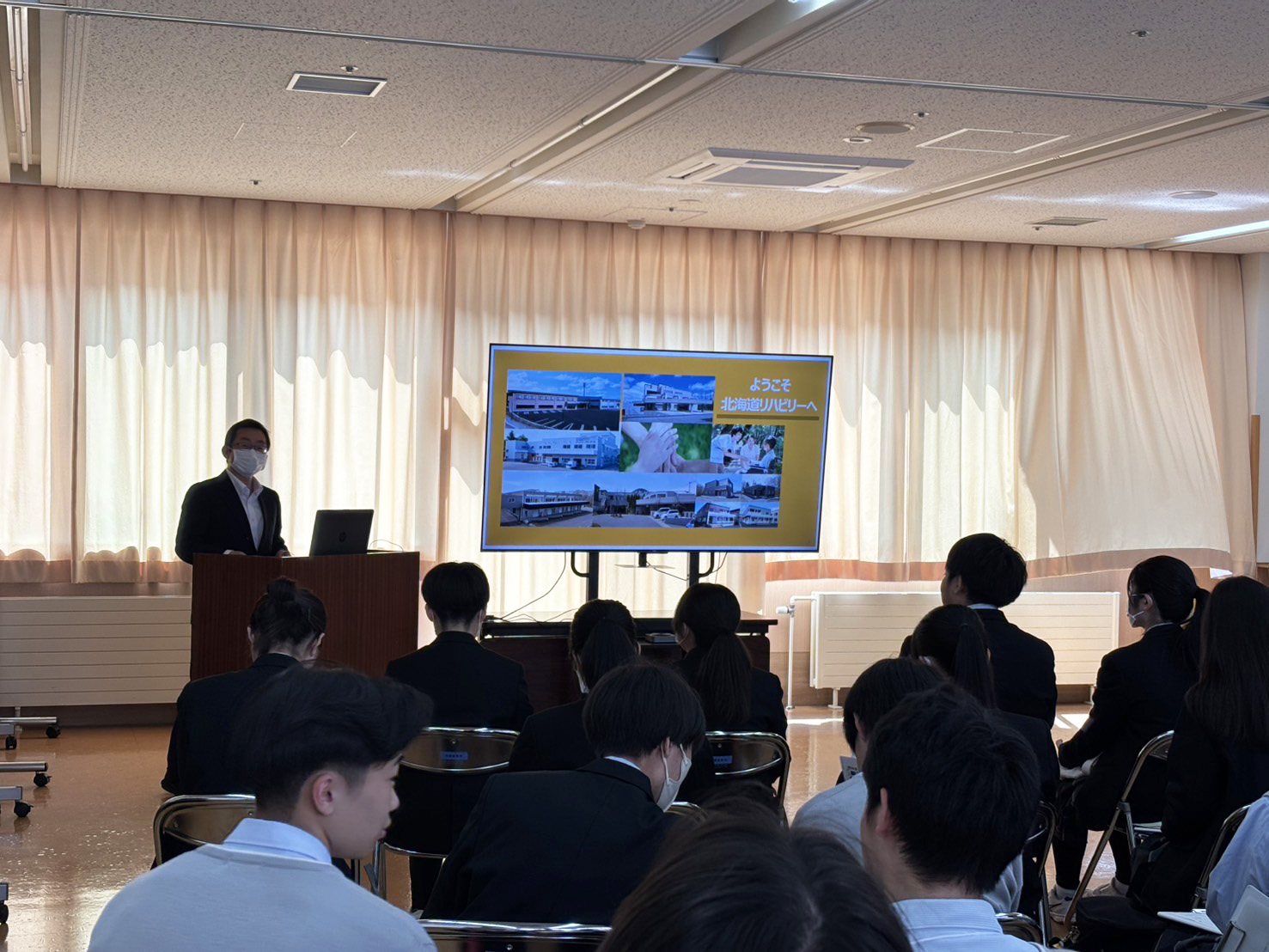 ようこそ
北海道リハビリーへ